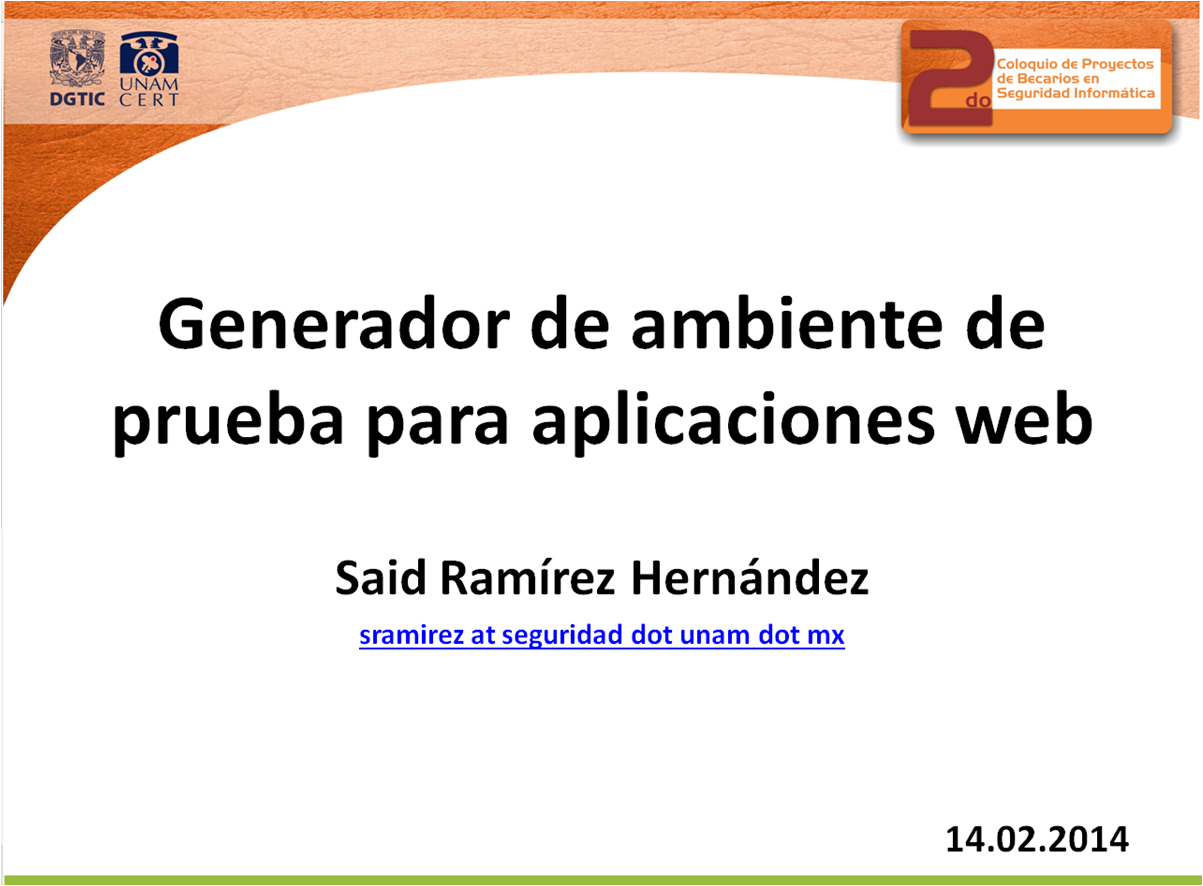 DGTIC UNAM CERT

2do Coloquio de Proyectos de Becarios en Seguridad Informática

Generador de ambiente de prueba para aplicaciones web

Said Ramírez Hernández

sramirez at seguridad dot unam dot mx

14.02.2014